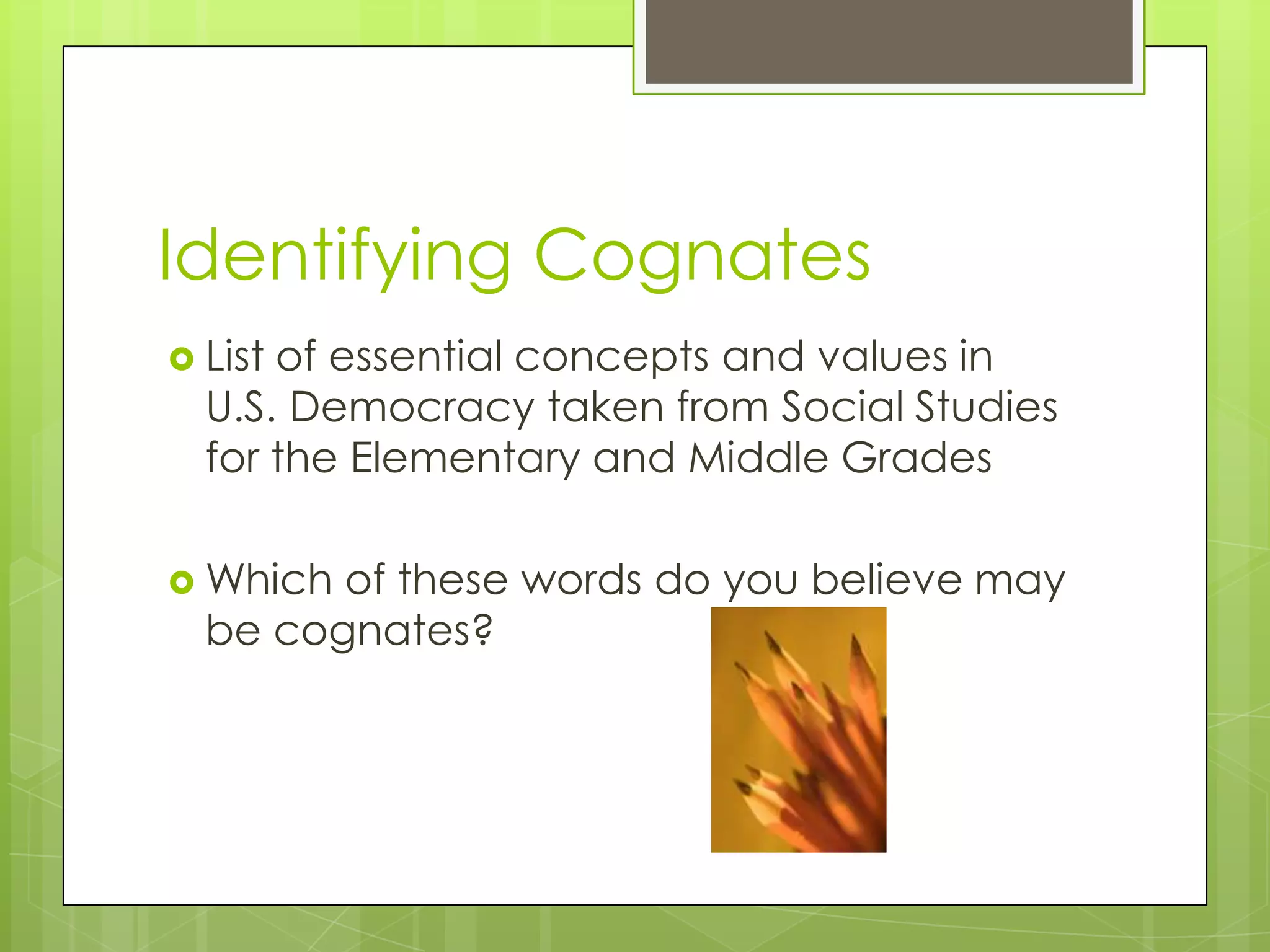 Identifying Cognates

List of essential concepts and values in U.S. Democracy taken from Social Studies for the Elementary and Middle Grades

Which of these words do you believe may be cognates?